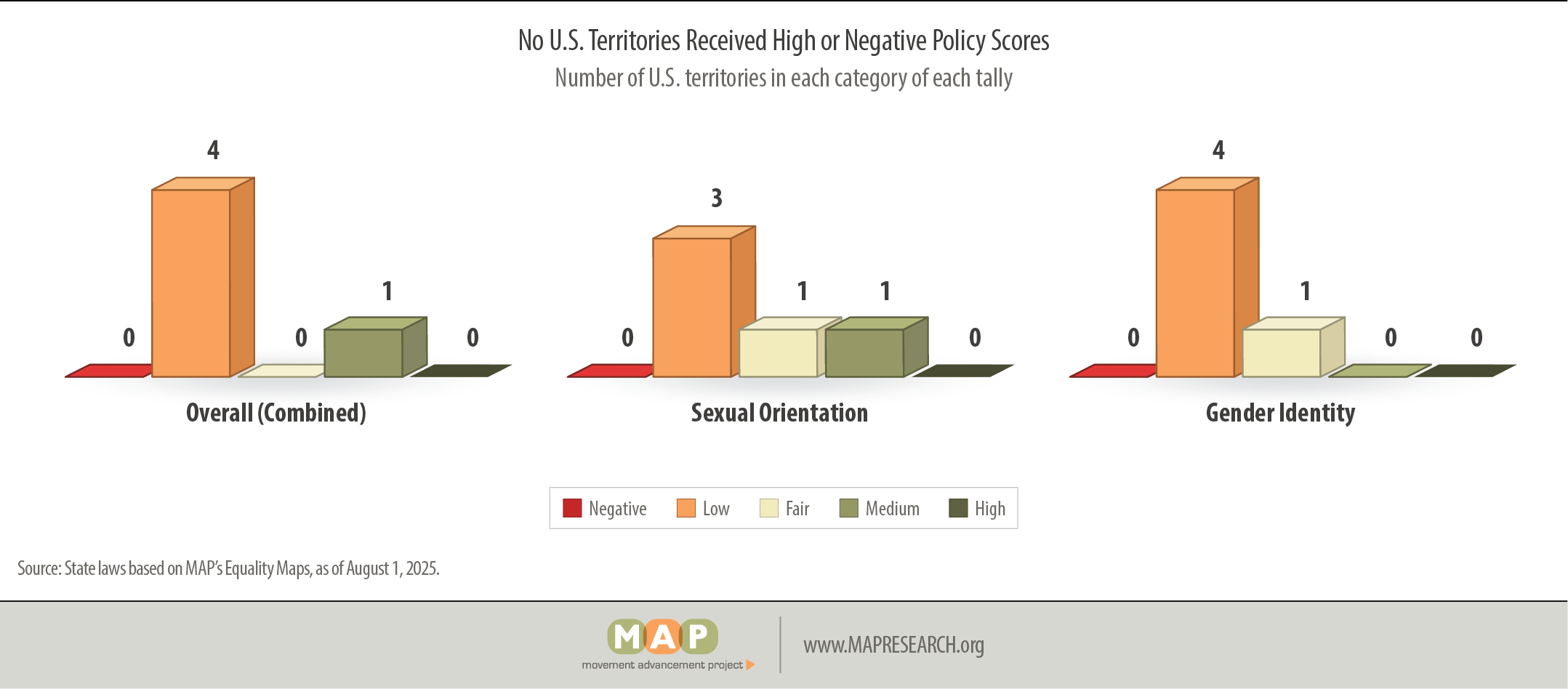 No U.S. Territories Received High or Negative Policy Scores
Number of U.S. territories in each category of each tally

0 4 0 1 0
Overall (Combined)

0 3 1 1 0
Sexual Orientation

0 4 1 0 0
Gender Identity

Negative Low Fair Medium High

Source: State laws based on MAP's Equality Maps, as of August 1, 2025.

MAP
movement advancement project

www.MAPRESEARCH.org